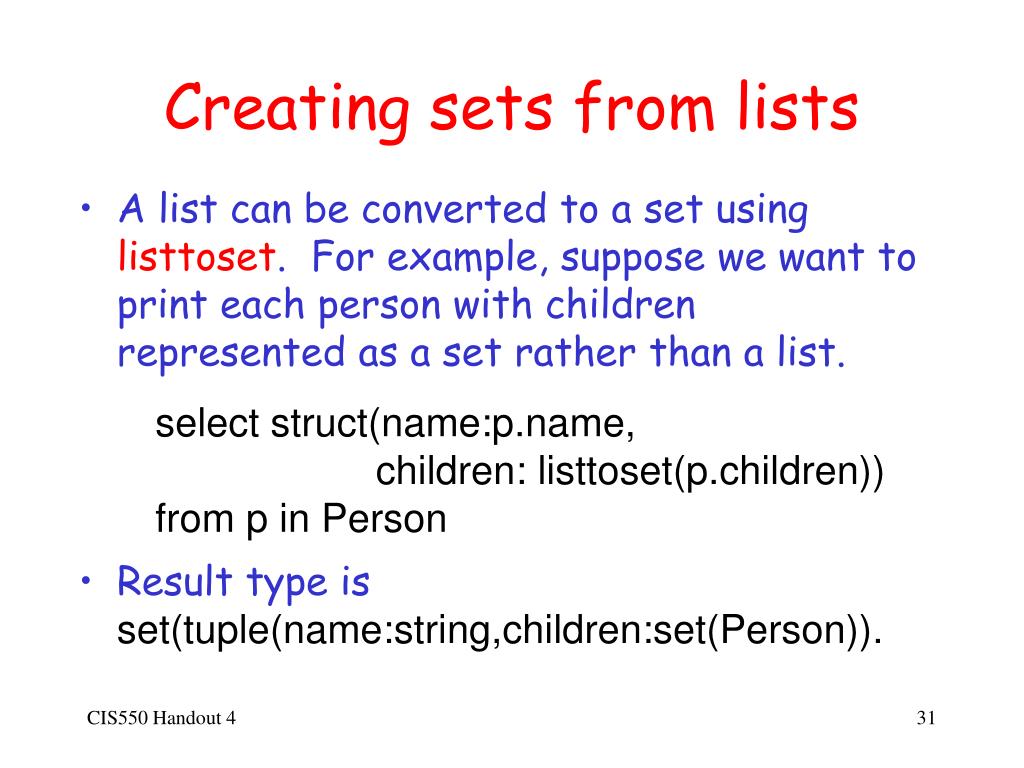 Creating sets from lists

• A list can be converted to a set using listtoset. For example, suppose we want to print each person with children represented as a set rather than a list.

select struct(name:p.name,
children: listtoset(p.children))
from p in Person

• Result type is set(tuple(name:string,children:set(Person)).

CIS550 Handout 4

31